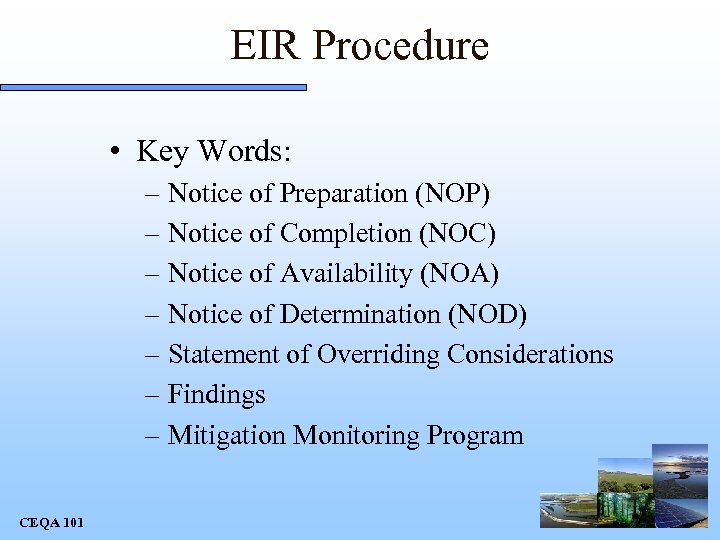 EIR Procedure

• Key Words:
– Notice of Preparation (NOP)
– Notice of Completion (NOC)
– Notice of Availability (NOA)
– Notice of Determination (NOD)
– Statement of Overriding Considerations
– Findings
– Mitigation Monitoring Program

CEQA 101